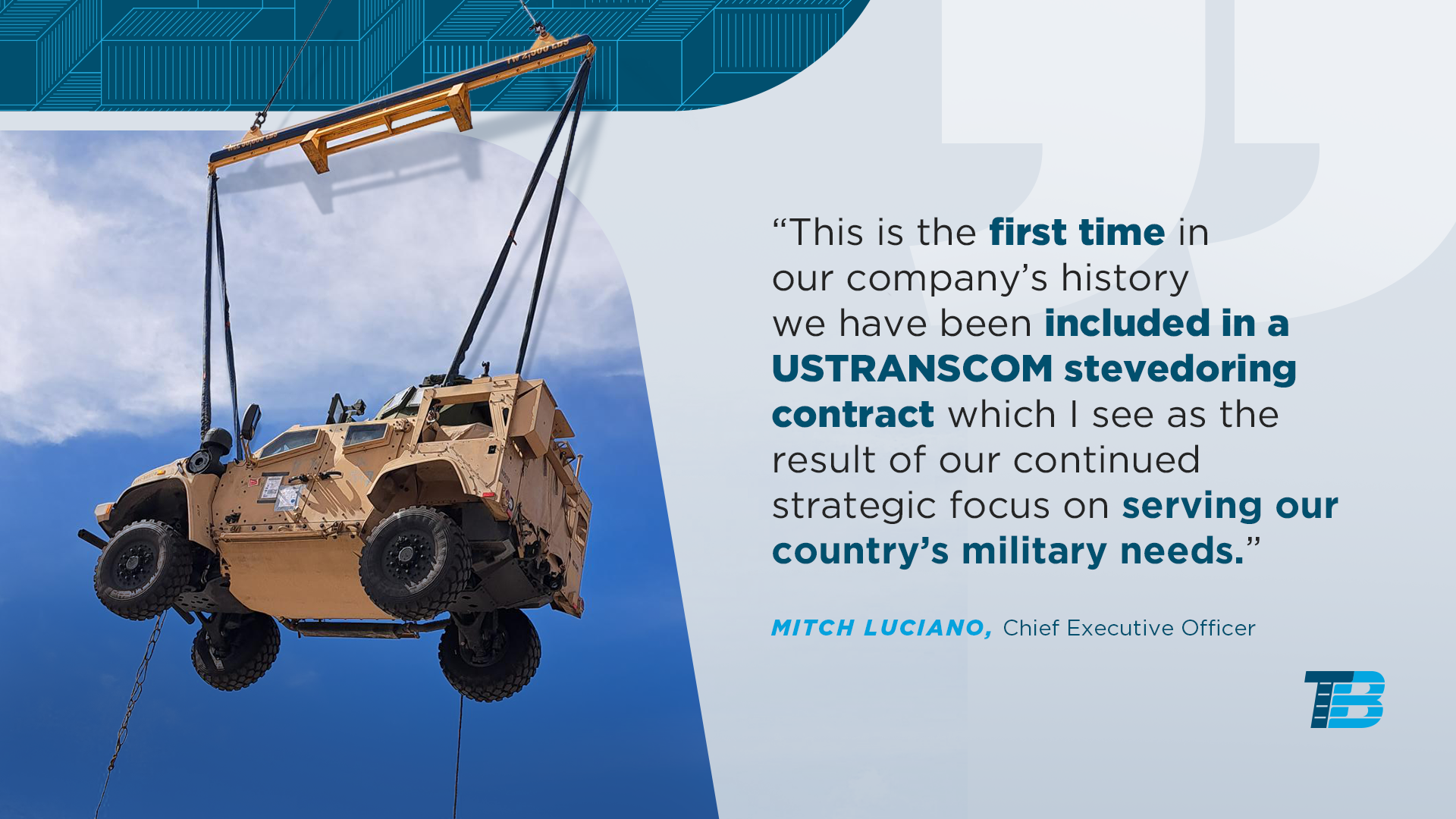 “This is the first time in our company’s history we have been included in a USTRANSCOM stevedoring contract which I see as the result of our continued strategic focus on serving our country’s military needs.”

MITCH LUCIANO, Chief Executive Officer

TB